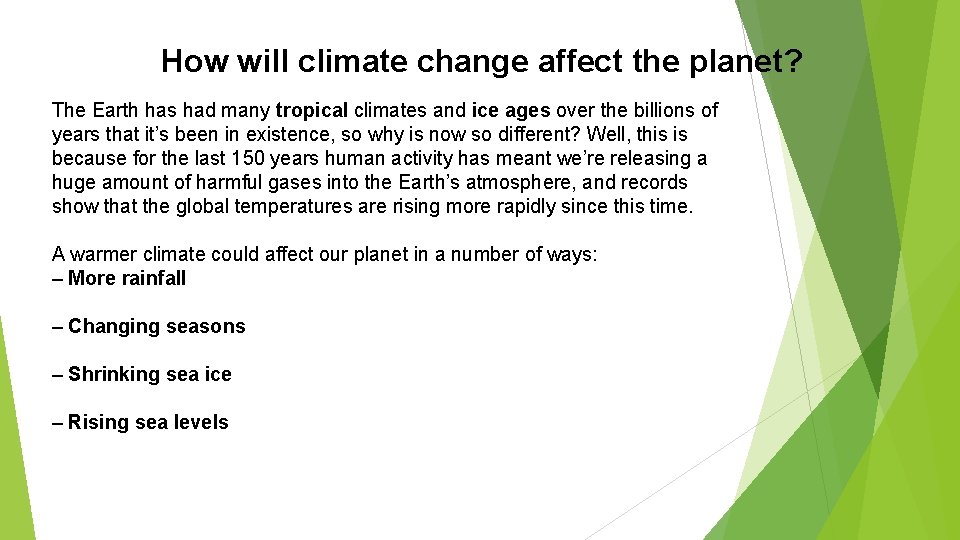 How will climate change affect the planet?

The Earth has had many tropical climates and ice ages over the billions of years that it's been in existence, so why is now so different? Well, this is because for the last 150 years human activity has meant we're releasing a huge amount of harmful gases into the Earth's atmosphere, and records show that the global temperatures are rising more rapidly since this time.

A warmer climate could affect our planet in a number of ways:
– More rainfall

– Changing seasons

– Shrinking sea ice

– Rising sea levels